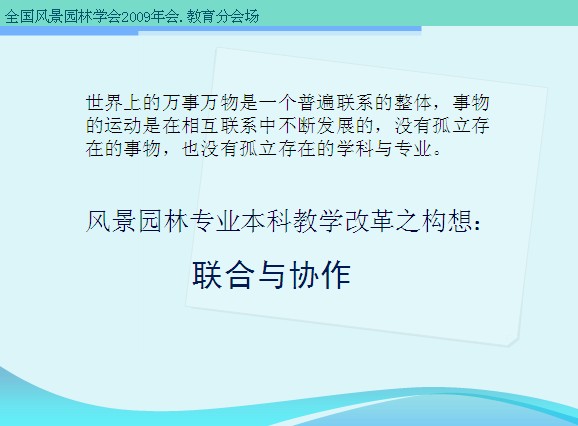 全国风景园林学会2009年会. 教育分会场

世界上的万事万物是一个普遍联系的整体，事物的运动是在相互联系中不断发展的，没有孤立存在的事物，也没有孤立存在的学科与专业。

风景园林专业本科教学改革之构想：

联合与协作